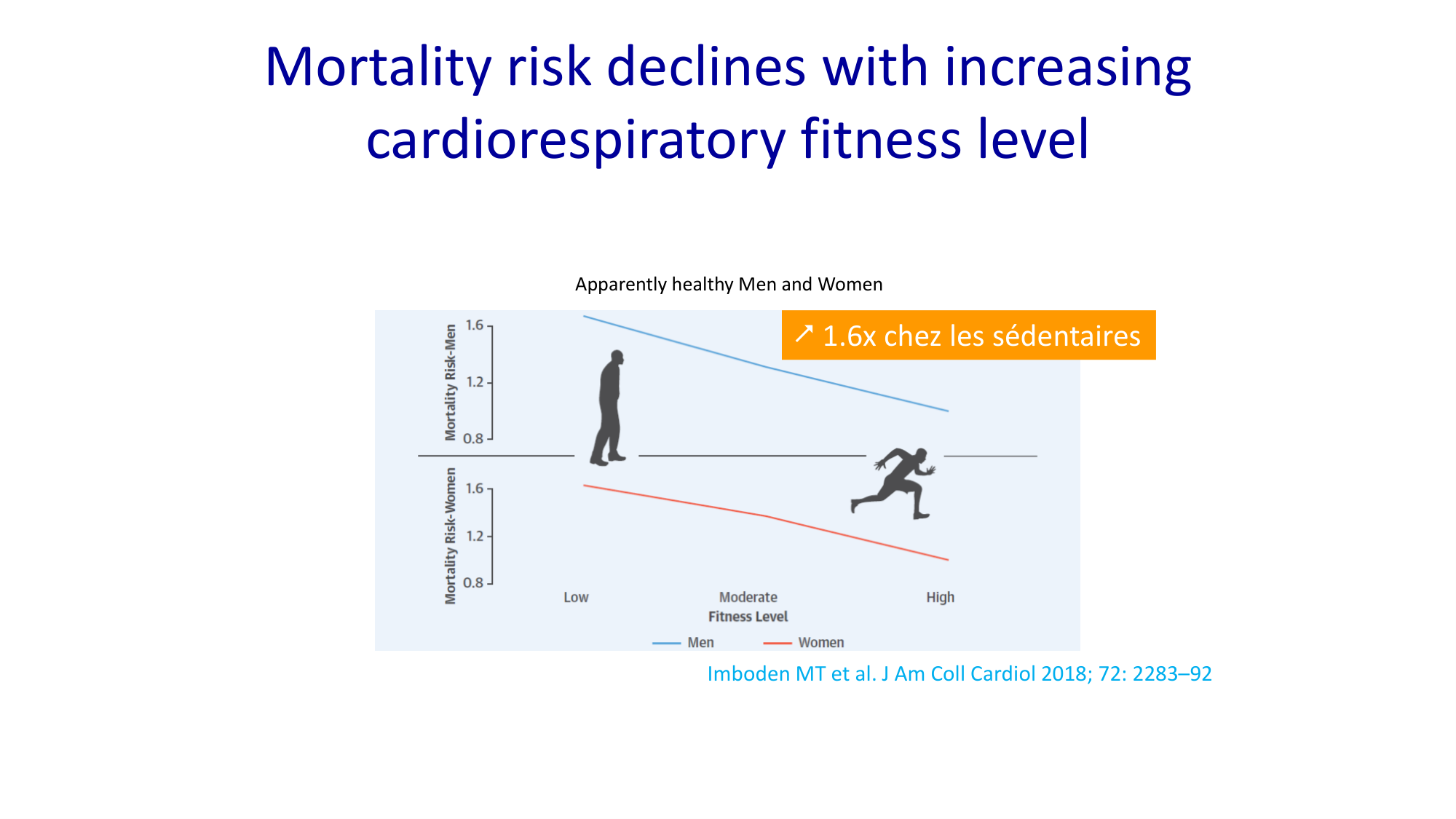 Mortality risk declines with increasing cardiorespiratory fitness level

Apparently healthy Men and Women

↗ 1.6x chez les sédentaires

Mortality Risk-Men
1.6
1.2
0.8

Mortality Risk-Women
1.6
1.2
0.8

Low
Moderate
High
Fitness Level

Men
Women

Imboden MT et al. J Am Coll Cardiol 2018; 72: 2283–92